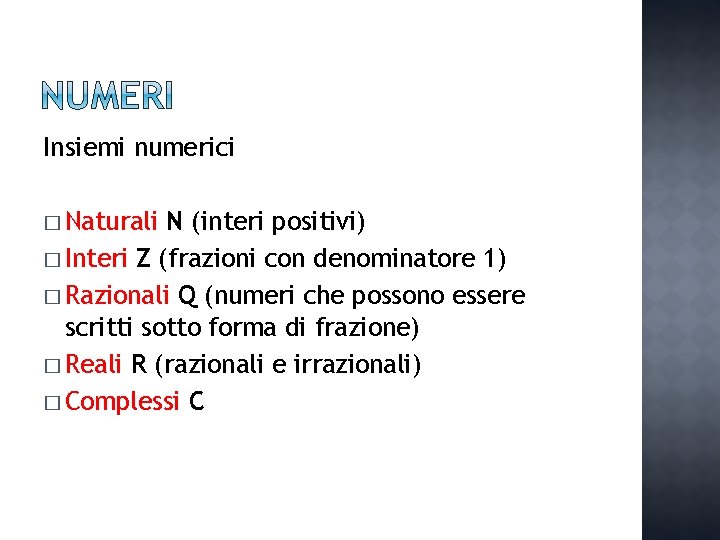 NUMERI

Insiemi numerici

□ Naturali N (interi positivi)
□ Interi Z (frazioni con denominatore 1)
□ Razionali Q (numeri che possono essere scritti sotto forma di frazione)
□ Reali R (razionali e irrazionali)
□ Complessi C